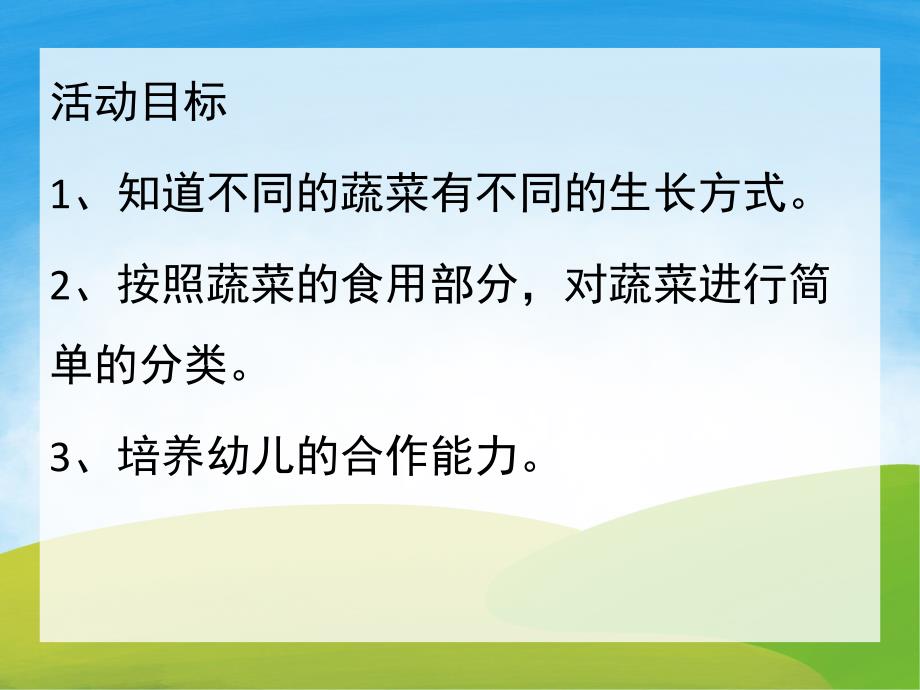 活动目标

1、知道不同的蔬菜有不同的生长方式。

2、按照蔬菜的食用部分，对蔬菜进行简单的分类。

3、培养幼儿的合作能力。